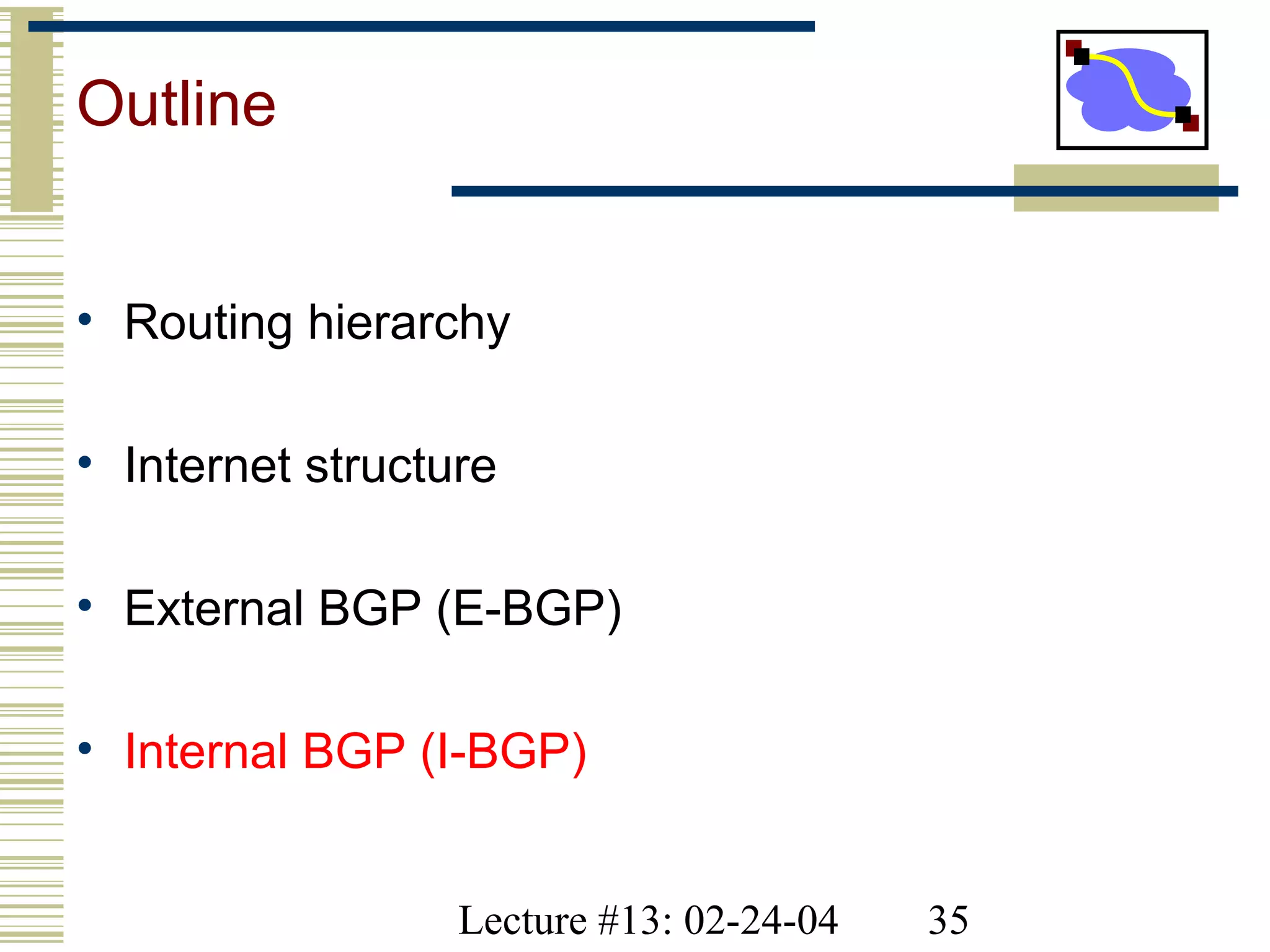 Outline

• Routing hierarchy

• Internet structure

• External BGP (E-BGP)

• Internal BGP (I-BGP)

Lecture #13: 02-24-04 35